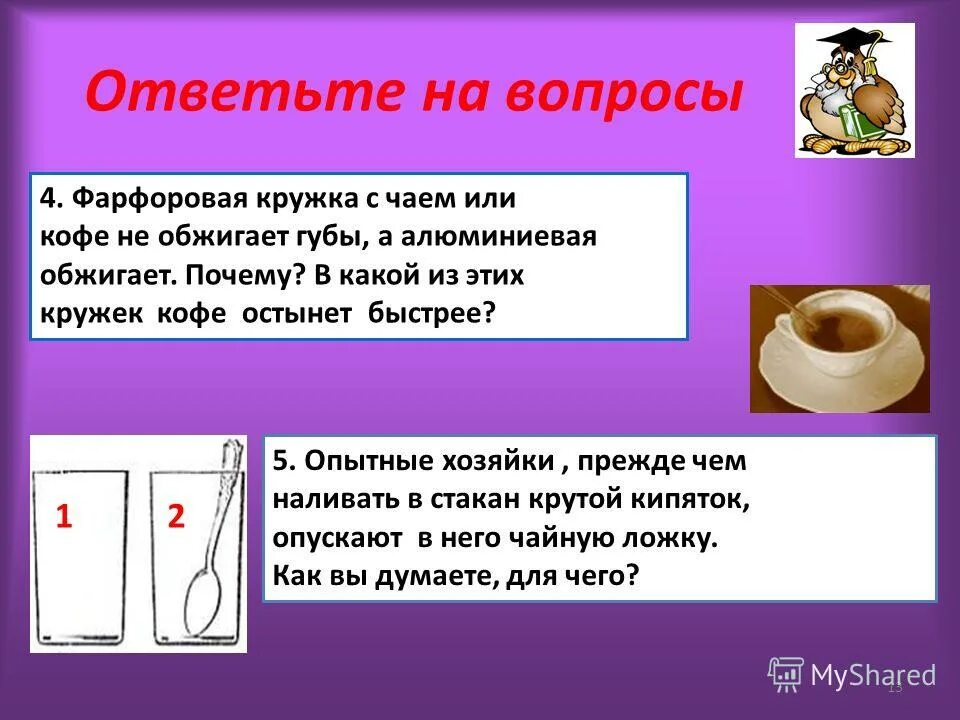 Ответьте на вопросы

4. Фарфоровая кружка с чаем или кофе не обжигает губы, а алюминиевая обжигает. Почему? В какой из этих кружек кофе остынет быстрее?

1

2

5. Опытные хозяйки , прежде чем наливать в стакан крутой кипяток, опускают в него чайную ложку. Как вы думаете, для чего?

MyShared

13